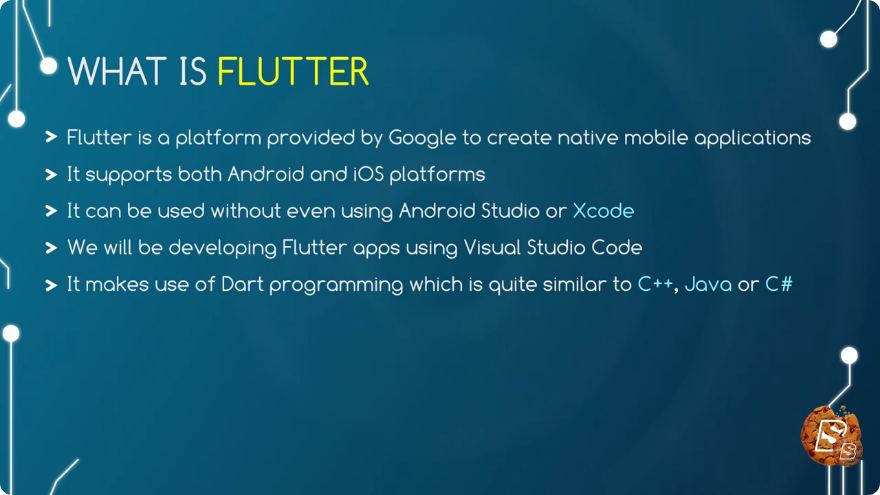 WHAT IS FLUTTER

> Flutter is a platform provided by Google to create native mobile applications

> It supports both Android and iOS platforms

> It can be used without even using Android Studio or Xcode

> We will be developing Flutter apps using Visual Studio Code

> It makes use of Dart programming which is quite similar to C++, Java or C#